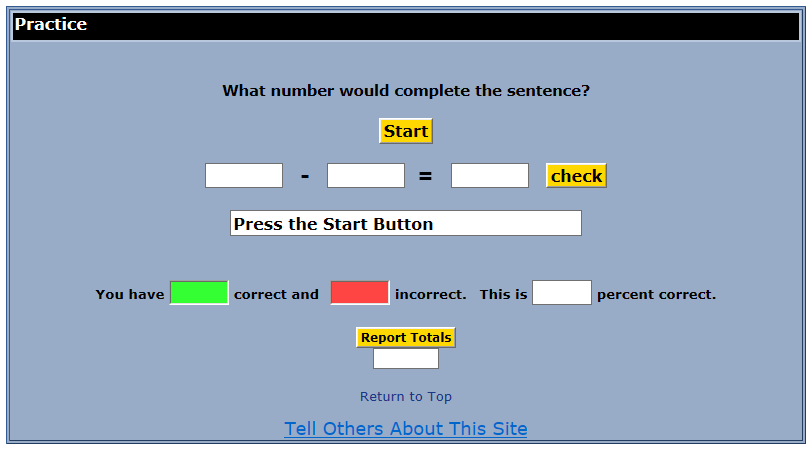 Practice

What number would complete the sentence?

Start

- =  check

Press the Start Button

You have correct and incorrect. This is percent correct.

Report Totals

Return to Top

Tell Others About This Site